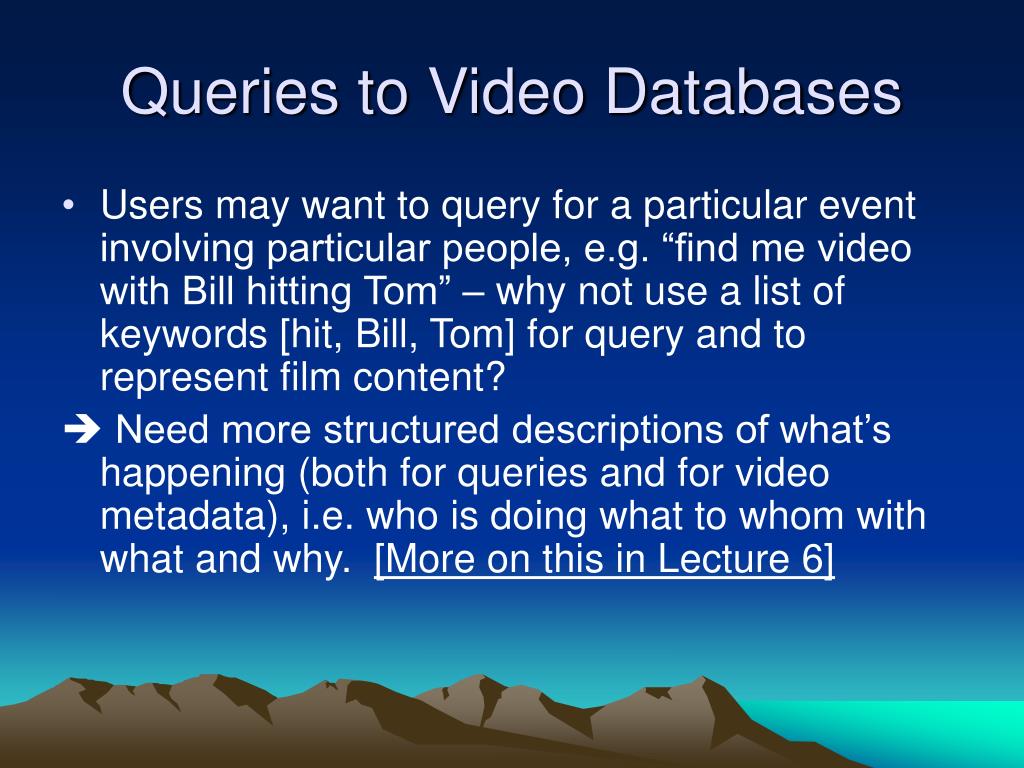 Queries to Video Databases

• Users may want to query for a particular event involving particular people, e.g. “find me video with Bill hitting Tom” – why not use a list of keywords [hit, Bill, Tom] for query and to represent film content?

➔ Need more structured descriptions of what’s happening (both for queries and for video metadata), i.e. who is doing what to whom with what and why. [More on this in Lecture 6]